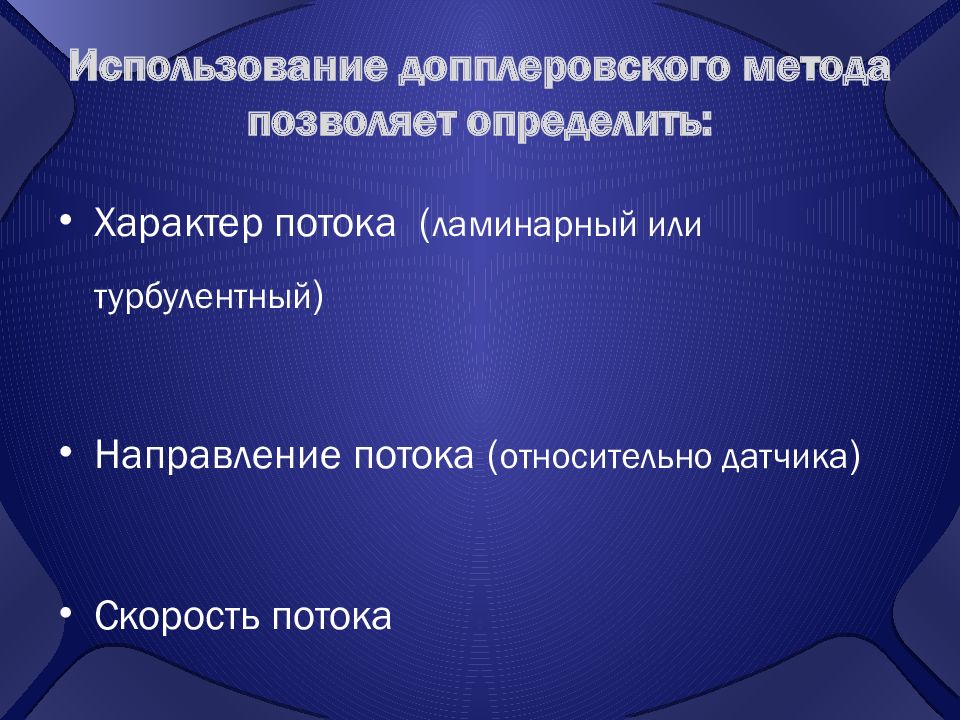 Использование допплеровского метода позволяет определить:

• Характер потока (ламинарный или турбулентный)

• Направление потока (относительно датчика)

• Скорость потока